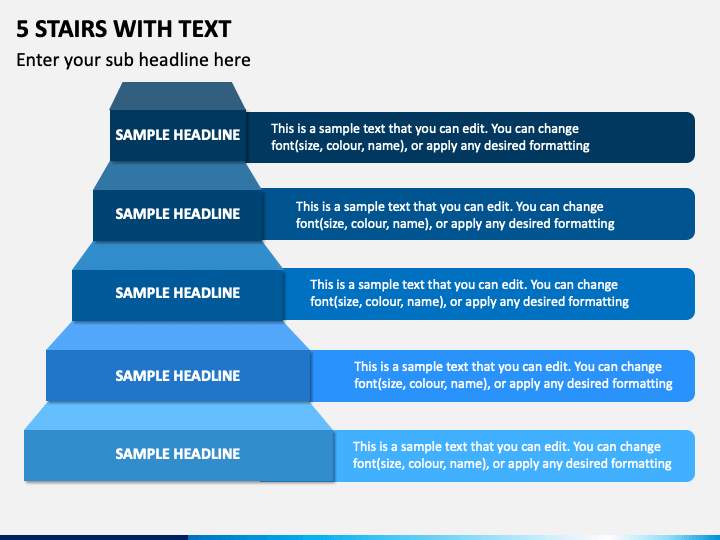 5 STAIRS WITH TEXT

Enter your sub headline here

SAMPLE HEADLINE

This is a sample text that you can edit. You can change font(size, colour, name), or apply any desired formatting

SAMPLE HEADLINE

This is a sample text that you can edit. You can change font(size, colour, name), or apply any desired formatting

SAMPLE HEADLINE

This is a sample text that you can edit. You can change font(size, colour, name), or apply any desired formatting

SAMPLE HEADLINE

This is a sample text that you can edit. You can change font(size, colour, name), or apply any desired formatting

SAMPLE HEADLINE

This is a sample text that you can edit. You can change font(size, colour, name), or apply any desired formatting